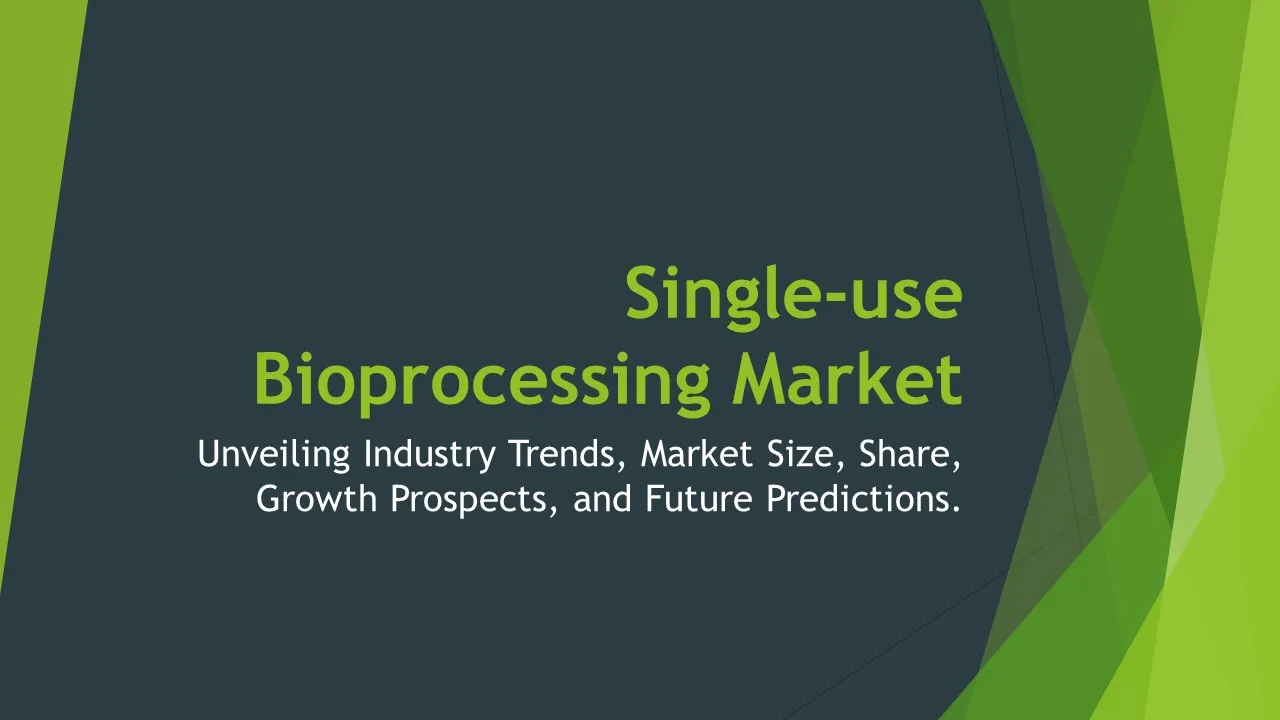 Single-use Bioprocessing Market

Unveiling Industry Trends, Market Size, Share, Growth Prospects, and Future Predictions.